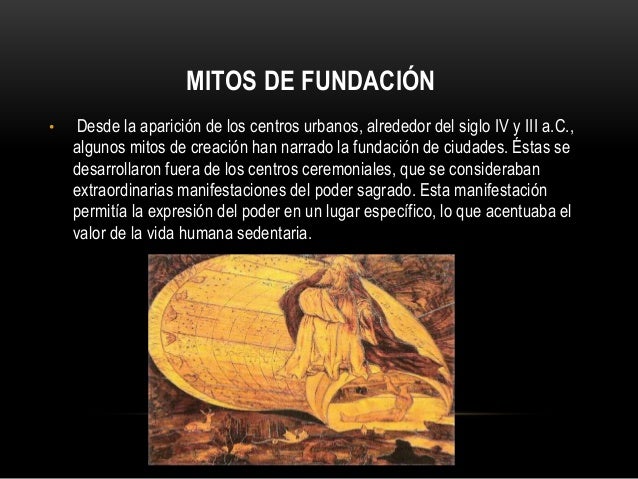 MITOS DE FUNDACIÓN

• Desde la aparición de los centros urbanos, alrededor del siglo IV y III a.C., algunos mitos de creación han narrado la fundación de ciudades. Éstas se desarrollaron fuera de los centros ceremoniales, que se consideraban extraordinarias manifestaciones del poder sagrado. Esta manifestación permitía la expresión del poder en un lugar específico, lo que acentuaba el valor de la vida humana sedentaria.